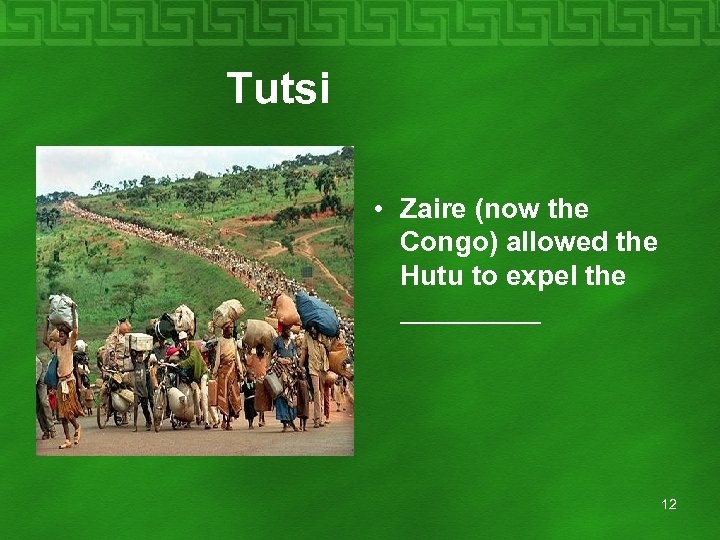 Tutsi

• Zaire (now the Congo) allowed the Hutu to expel the __________

12